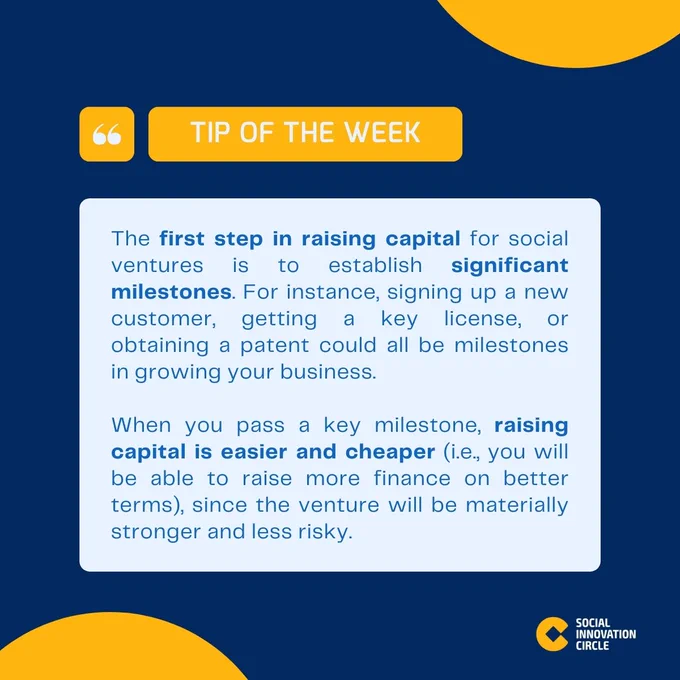 “

TIP OF THE WEEK

The first step in raising capital for social ventures is to establish significant milestones. For instance, signing up a new customer, getting a key license, or obtaining a patent could all be milestones in growing your business.

When you pass a key milestone, raising capital is easier and cheaper (i.e., you will be able to raise more finance on better terms), since the venture will be materially stronger and less risky.

SOCIAL
INNOVATION
CIRCLE